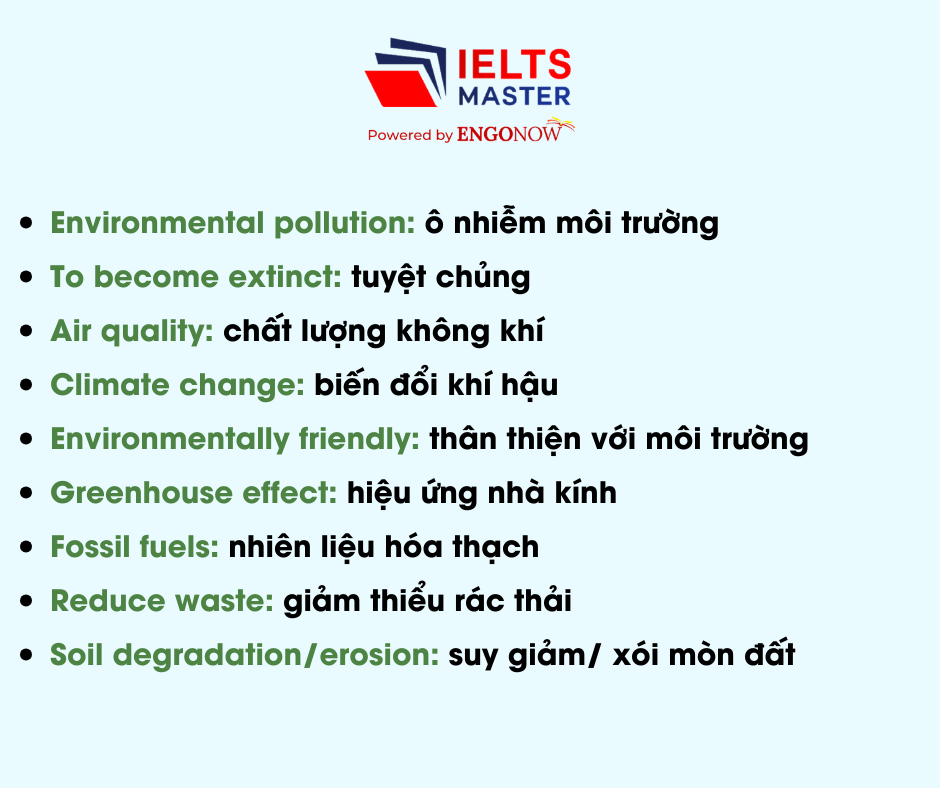 IELTS MASTER
Powered by ENGONOW

- Environmental pollution: ô nhiễm môi trường
- To become extinct: tuyệt chủng
- Air quality: chất lượng không khí
- Climate change: biến đổi khí hậu
- Environmentally friendly: thân thiện với môi trường
- Greenhouse effect: hiệu ứng nhà kính
- Fossil fuels: nhiên liệu hóa thạch
- Reduce waste: giảm thiểu rác thải
- Soil degradation/erosion: suy giảm/ xói mòn đất